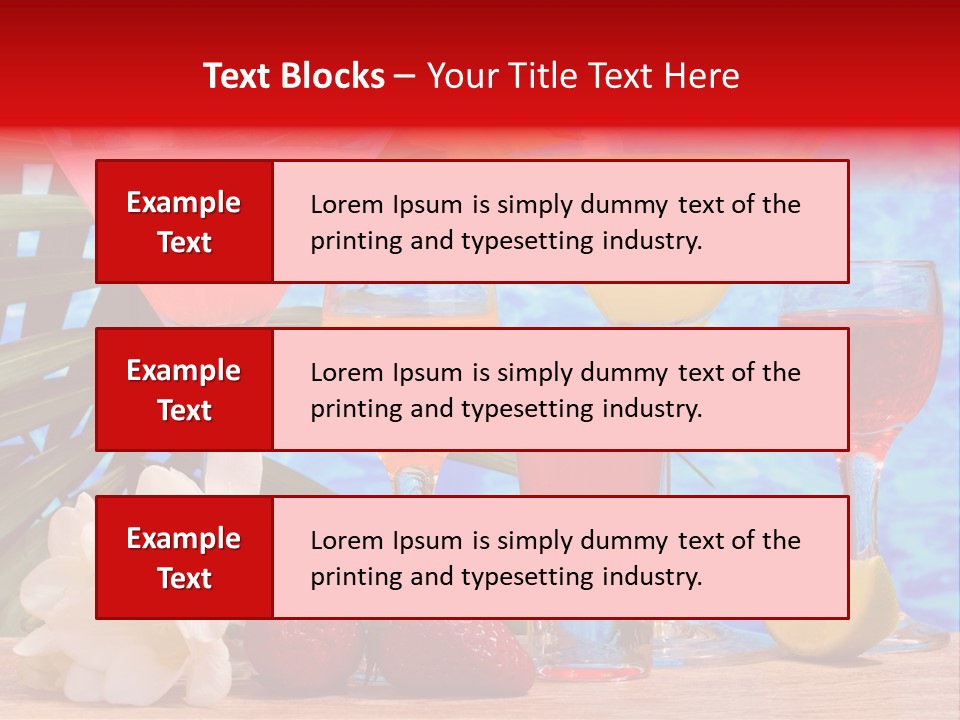 Text Blocks – Your Title Text Here

Example Text

Lorem Ipsum is simply dummy text of the printing and typesetting industry.

Example Text

Lorem Ipsum is simply dummy text of the printing and typesetting industry.

Example Text

Lorem Ipsum is simply dummy text of the printing and typesetting industry.